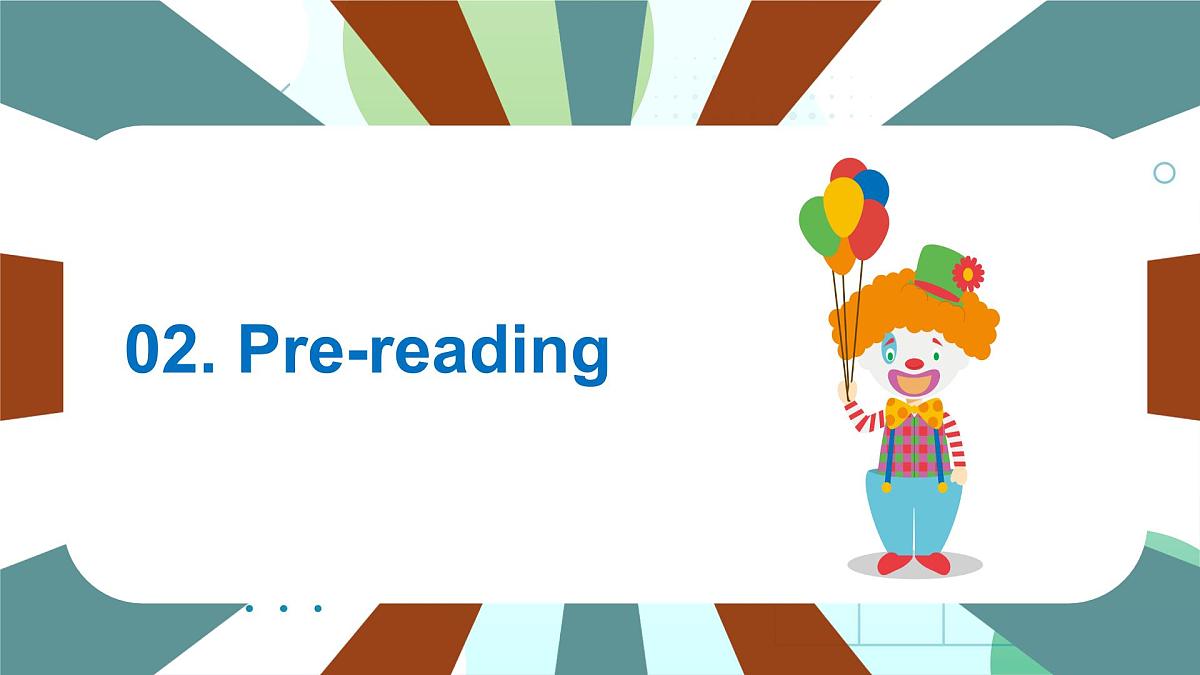 02. Pre-reading